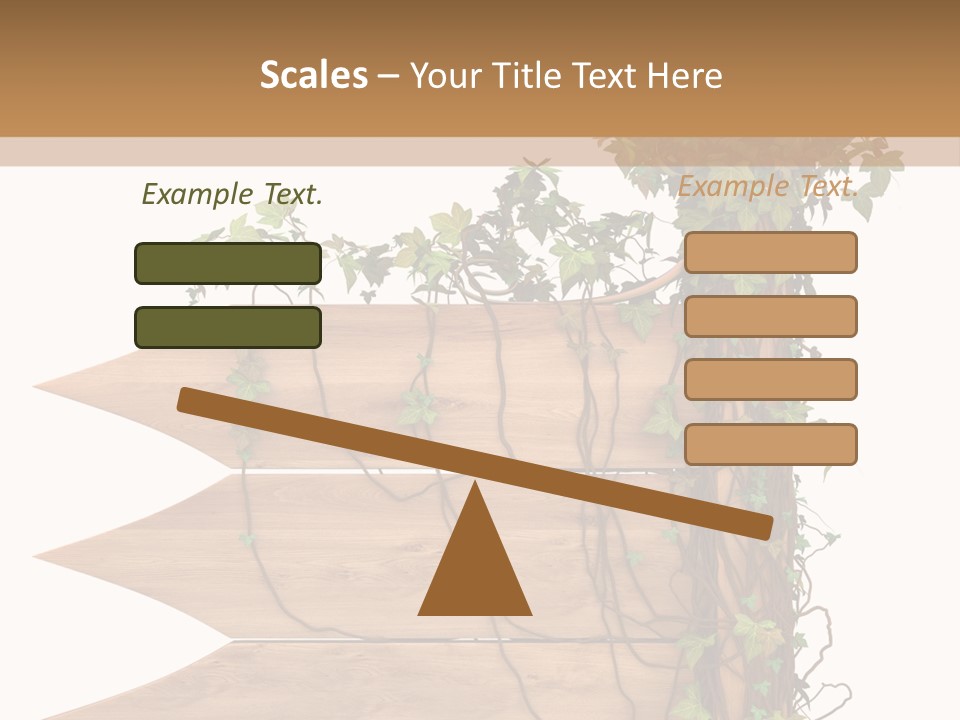 Scales – Your Title Text Here

Example Text.

Example Text.